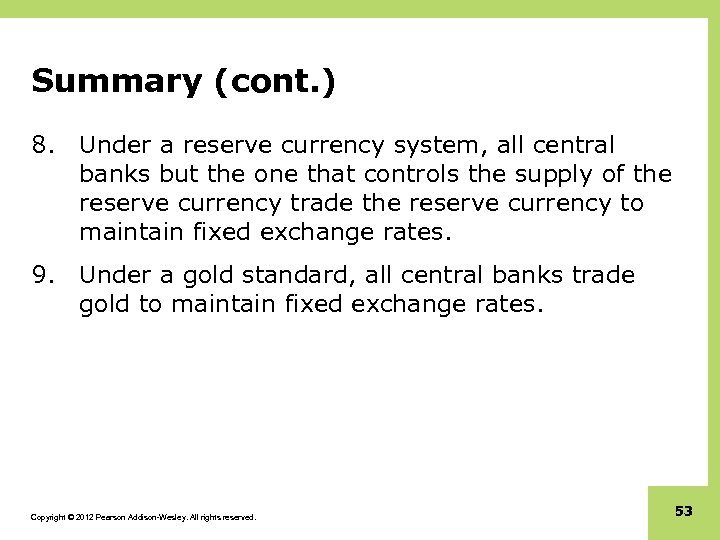 Summary (cont.)

8. Under a reserve currency system, all central banks but the one that controls the supply of the reserve currency trade the reserve currency to maintain fixed exchange rates.

9. Under a gold standard, all central banks trade gold to maintain fixed exchange rates.

Copyright © 2012 Pearson Addison-Wesley. All rights reserved.

53